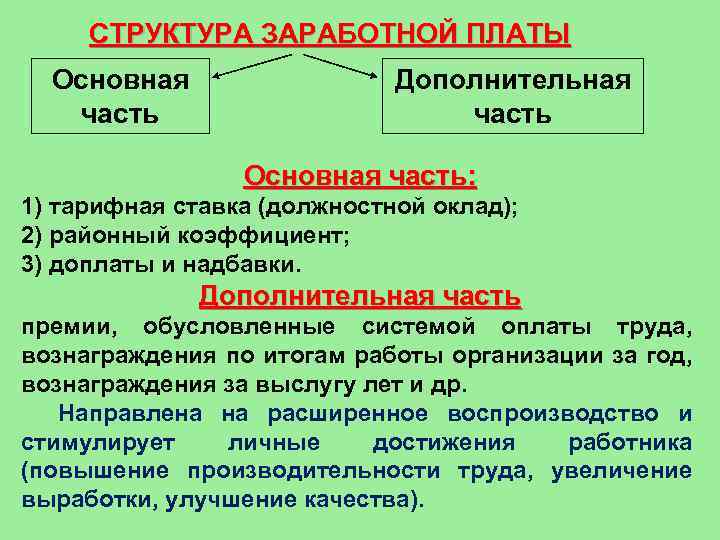 СТРУКТУРА ЗАРАБОТНОЙ ПЛАТЫ

Основная часть

Дополнительная часть

Основная часть:

1) тарифная ставка (должностной оклад);
2) районный коэффициент;
3) доплаты и надбавки.

Дополнительная часть

премии, обусловленные системой оплаты труда, вознаграждения по итогам работы организации за год, вознаграждения за выслугу лет и др.

Направлена на расширенное воспроизводство и стимулирует личные достижения работника (повышение производительности труда, увеличение выработки, улучшение качества).